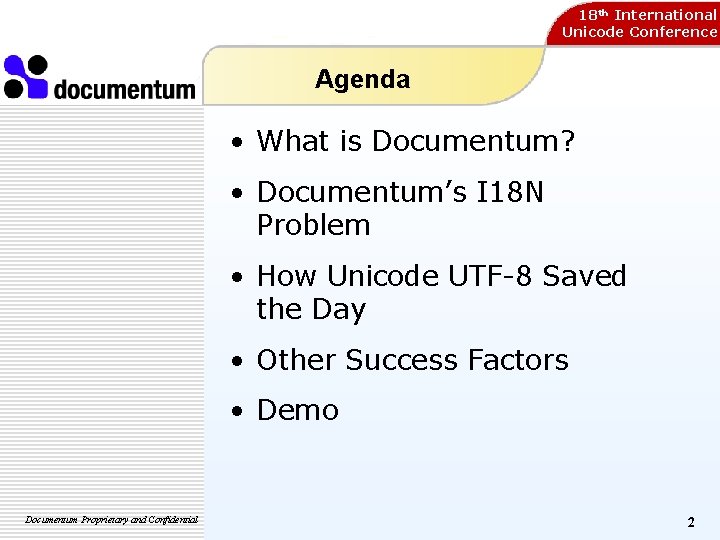 18th International Unicode Conference

documentum

Agenda

• What is Documentum?

• Documentum's I18N Problem

• How Unicode UTF-8 Saved the Day

• Other Success Factors

• Demo

Documentum Proprietary and Confidential

2